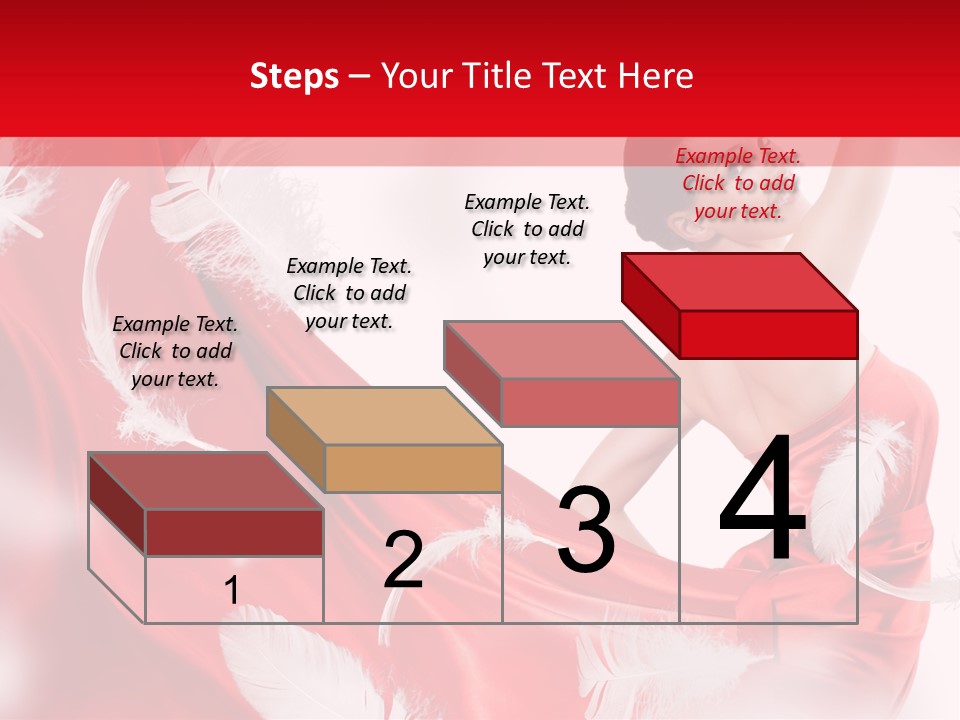 Steps – Your Title Text Here

Example Text. Click to add your text.

Example Text. Click to add your text.

Example Text. Click to add your text.

Example Text. Click to add your text.

1

2

3

4